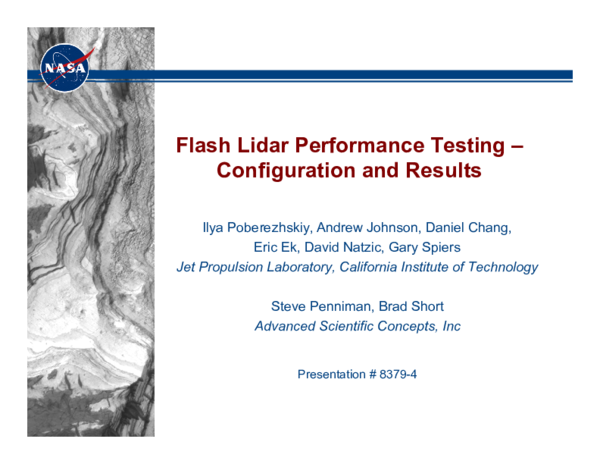 NASA

Flash Lidar Performance Testing – Configuration and Results

Ilya Poberezhskiy, Andrew Johnson, Daniel Chang, Eric Ek, David Natzic, Gary Spiers
Jet Propulsion Laboratory, California Institute of Technology

Steve Penniman, Brad Short
Advanced Scientific Concepts, Inc

Presentation # 8379-4